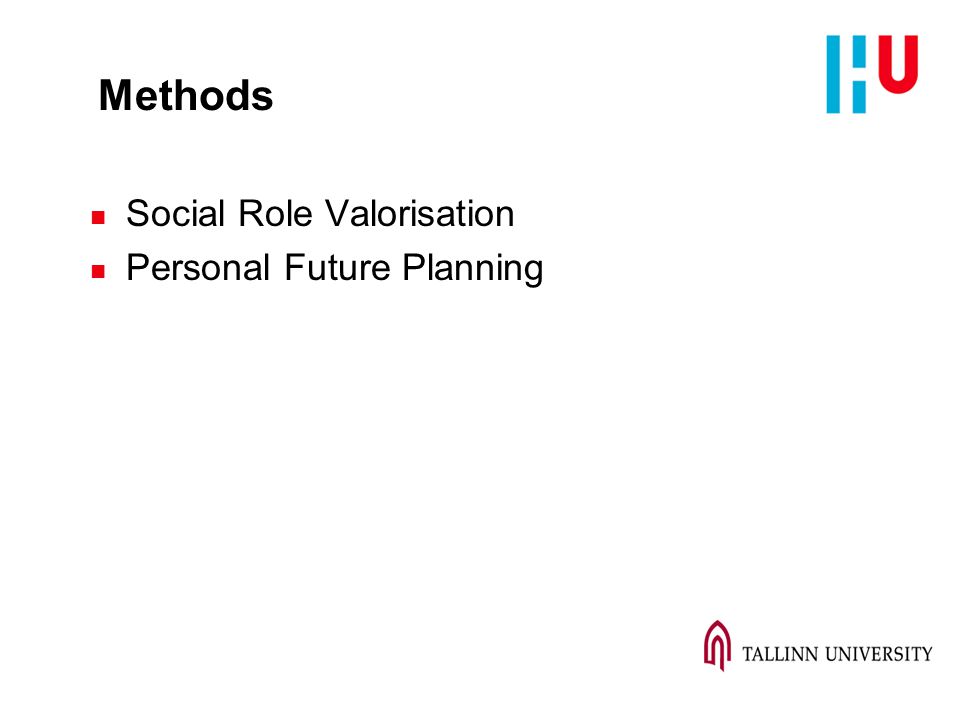 Methods

HU

- Social Role Valorisation
- Personal Future Planning

TALLINN UNIVERSITY